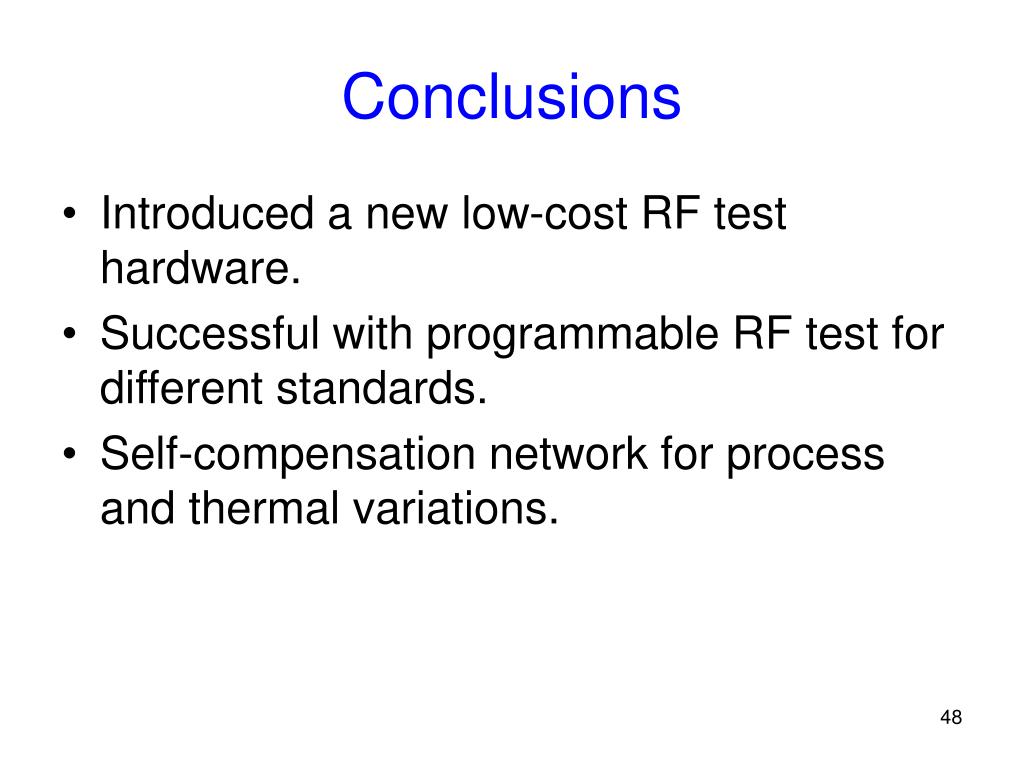 Conclusions

• Introduced a new low-cost RF test hardware.
• Successful with programmable RF test for different standards.
• Self-compensation network for process and thermal variations.

48